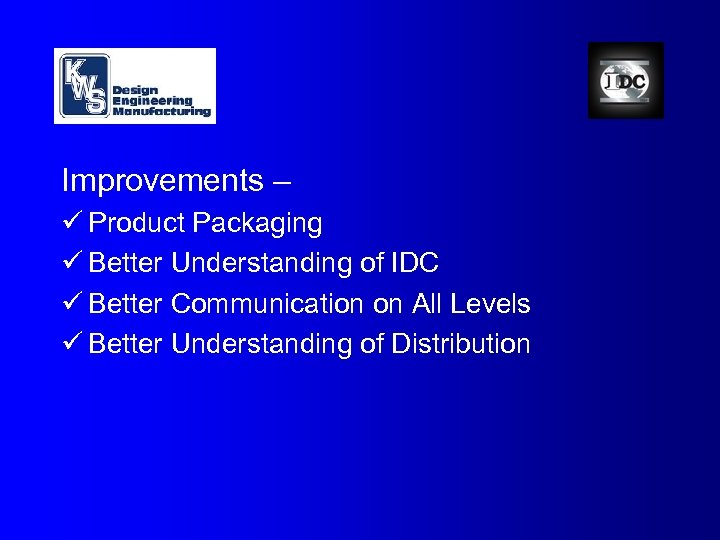 KWS Design Engineering Manufacturing

IDC

Improvements –

✓ Product Packaging

✓ Better Understanding of IDC

✓ Better Communication on All Levels

✓ Better Understanding of Distribution